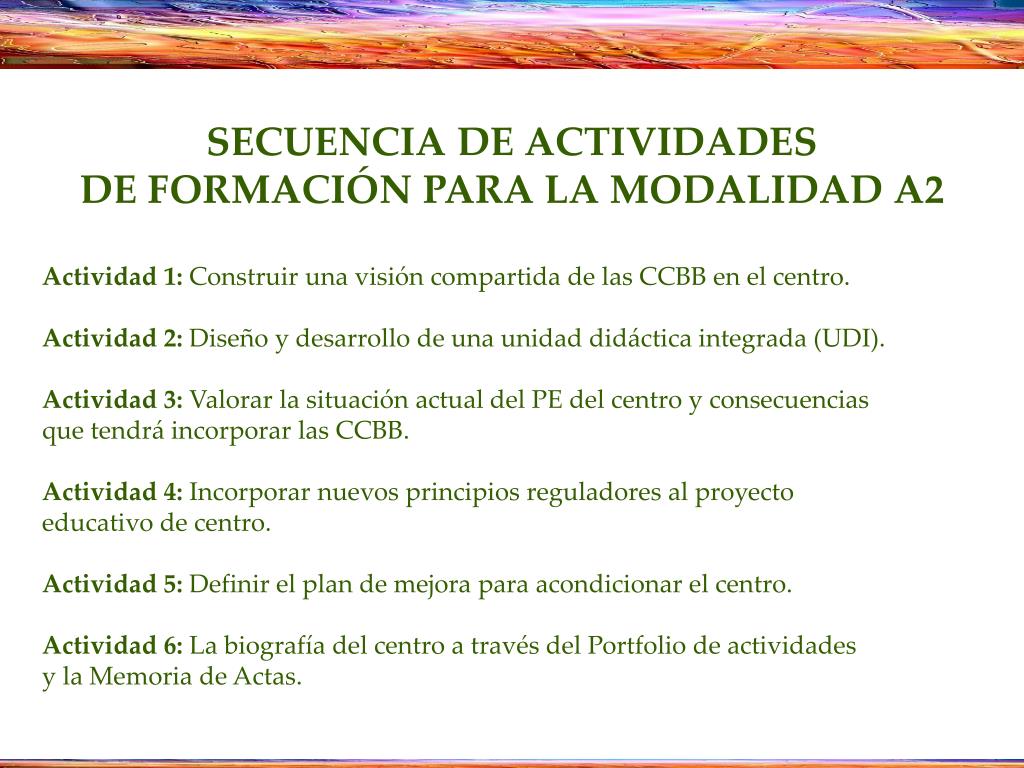 SECUENCIA DE ACTIVIDADES
DE FORMACIÓN PARA LA MODALIDAD A2

Actividad 1: Construir una visión compartida de las CCBB en el centro.

Actividad 2: Diseño y desarrollo de una unidad didáctica integrada (UDI).

Actividad 3: Valorar la situación actual del PE del centro y consecuencias que tendrá incorporar las CCBB.

Actividad 4: Incorporar nuevos principios reguladores al proyecto educativo de centro.

Actividad 5: Definir el plan de mejora para acondicionar el centro.

Actividad 6: La biografía del centro a través del Portfolio de actividades y la Memoria de Actas.